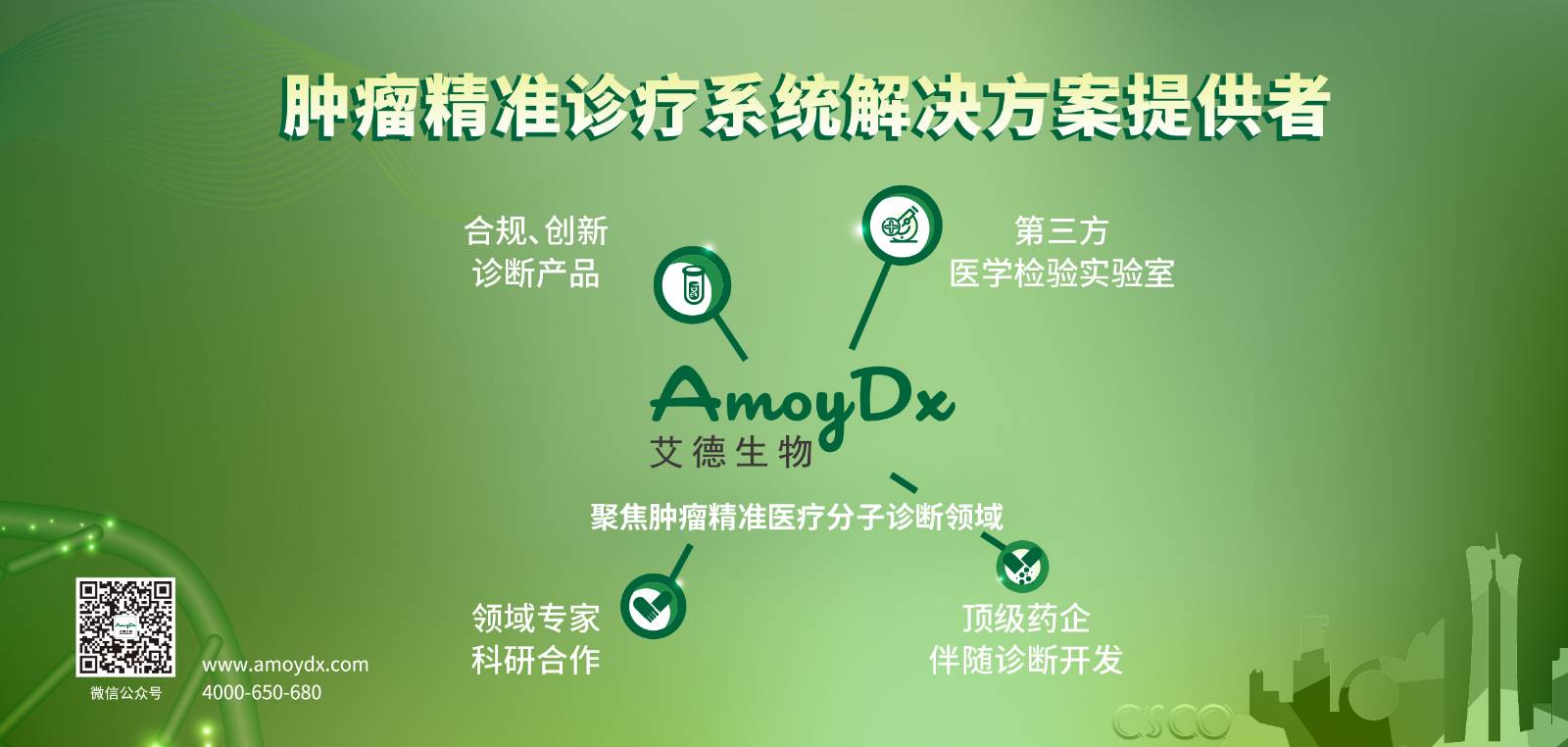 肿瘤精准诊疗系统解决方案提供者

合规、创新
诊断产品

第三方
医学检验实验室

AmoyDx
艾德生物

聚焦肿瘤精准医疗分子诊断领域

领域专家
科研合作

顶级药企
伴随诊断开发

微信公众号

www.amoydx.com
4000-650-680

CSCO